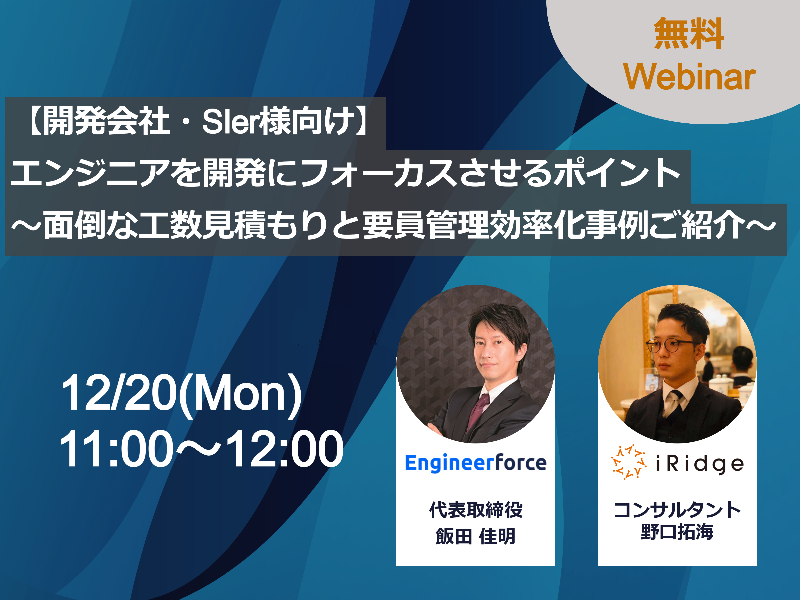 無料
Webinar

【開発会社・SIer様向け】
エンジニアを開発にフォーカスさせるポイント
～面倒な工数見積もりと要員管理効率化事例ご紹介～

12/20(Mon)
11:00～12:00

Engineerforce
代表取締役
飯田 佳明

iRidge
コンサルタント
野口拓海